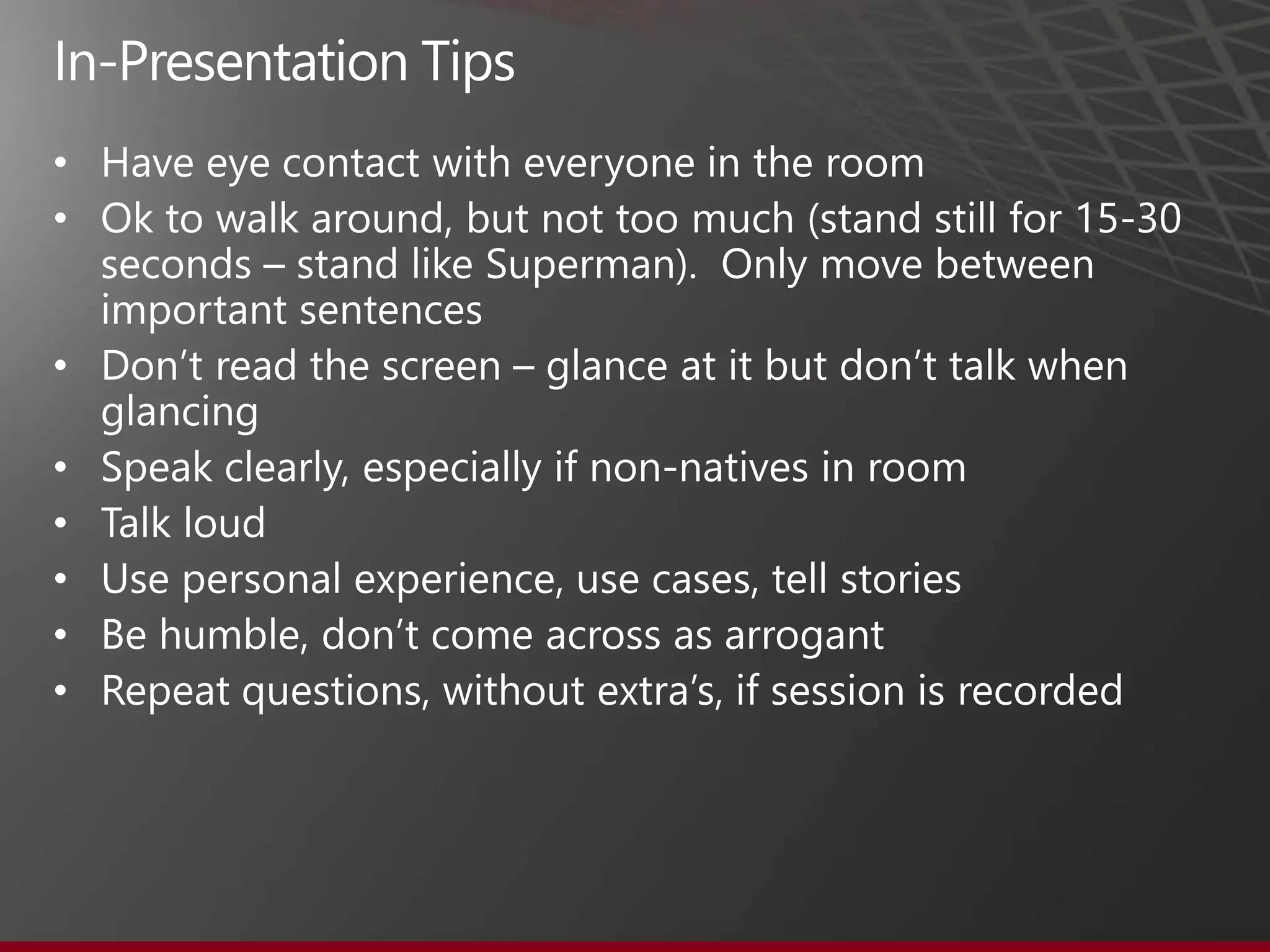 In-Presentation Tips

• Have eye contact with everyone in the room
• Ok to walk around, but not too much (stand still for 15-30 seconds – stand like Superman). Only move between important sentences
• Don’t read the screen – glance at it but don’t talk when glancing
• Speak clearly, especially if non-natives in room
• Talk loud
• Use personal experience, use cases, tell stories
• Be humble, don’t come across as arrogant
• Repeat questions, without extra’s, if session is recorded